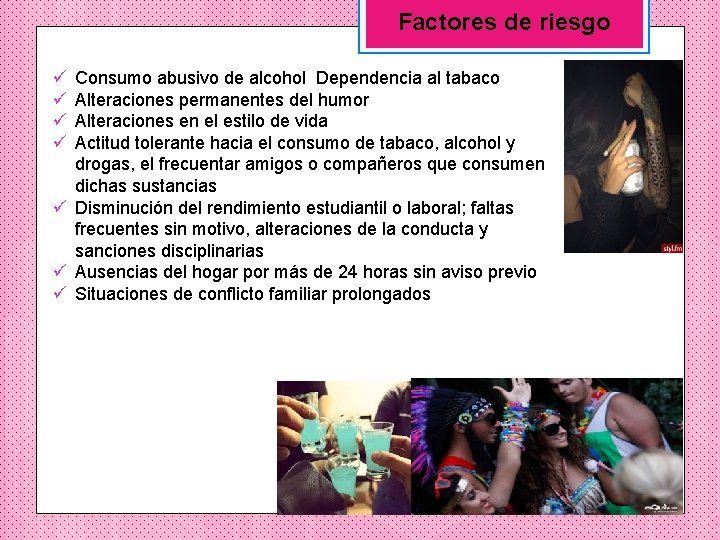 Factores de riesgo

✓ Consumo abusivo de alcohol  Dependencia al tabaco
✓ Alteraciones permanentes del humor
✓ Alteraciones en el estilo de vida
✓ Actitud tolerante hacia el consumo de tabaco, alcohol y drogas, el frecuentar amigos o compañeros que consumen dichas sustancias
✓ Disminución del rendimiento estudiantil o laboral; faltas frecuentes sin motivo, alteraciones de la conducta y sanciones disciplinarias
✓ Ausencias del hogar por más de 24 horas sin aviso previo
✓ Situaciones de conflicto familiar prolongados

styl.fm